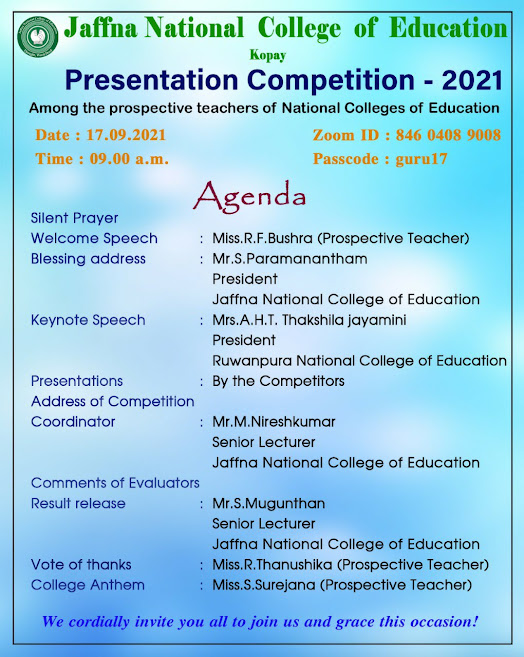 Jaffna National College of Education
Kopay

Presentation Competition - 2021
Among the prospective teachers of National Colleges of Education

Date : 17.09.2021
Time : 09.00 a.m.

Zoom ID : 846 0408 9008
Passcode : guru17

Agenda

Silent Prayer
Welcome Speech : Miss.R.F.Bushra (Prospective Teacher)
Blessing address : Mr.S.Paramanantham
President
Jaffna National College of Education
Keynote Speech : Mrs.A.H.T. Thakshila jayamini
President
Ruwanpura National College of Education
Presentations : By the Competitors
Address of Competition Coordinator : Mr.M.Nireshkumar
Senior Lecturer
Jaffna National College of Education
Comments of Evaluators
Result release : Mr.S.Mugunthan
Senior Lecturer
Jaffna National College of Education
Vote of thanks : Miss.R.Thanushika (Prospective Teacher)
College Anthem : Miss.S.Surejana (Prospective Teacher)

We cordially invite you all to join us and grace this occasion!